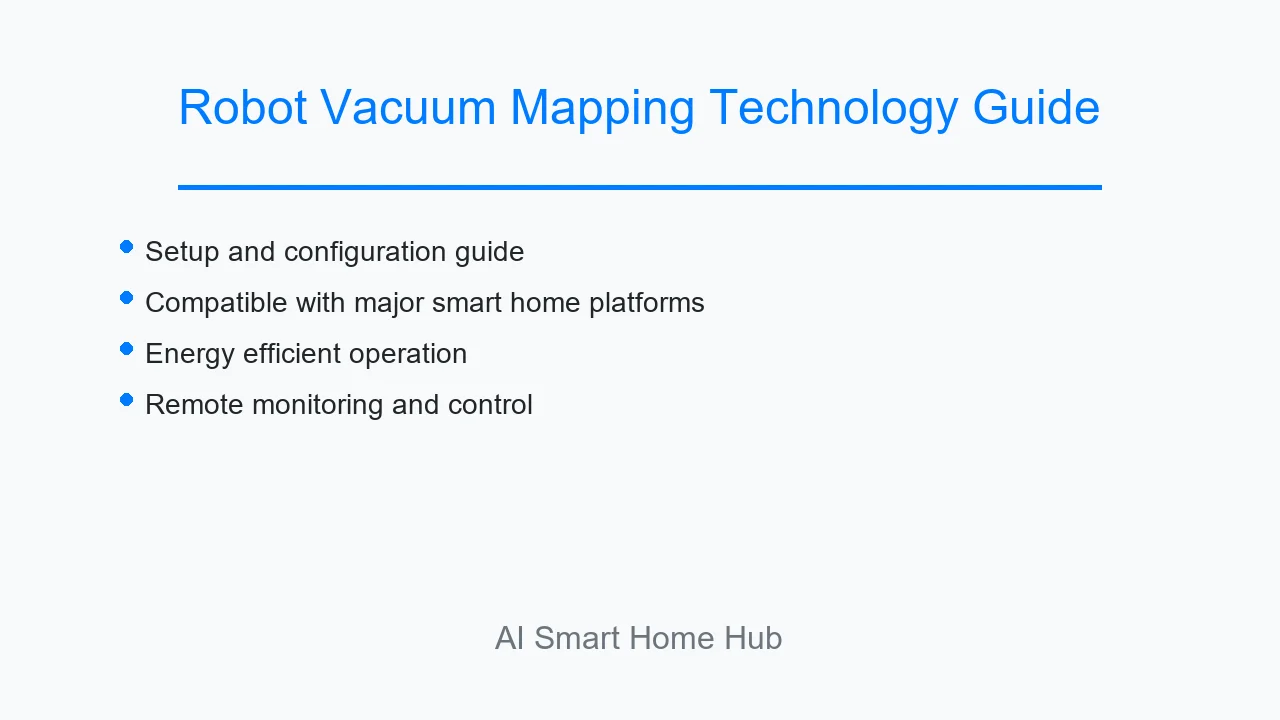 Robot Vacuum Mapping Technology Guide

- Setup and configuration guide
- Compatible with major smart home platforms
- Energy efficient operation
- Remote monitoring and control

AI Smart Home Hub